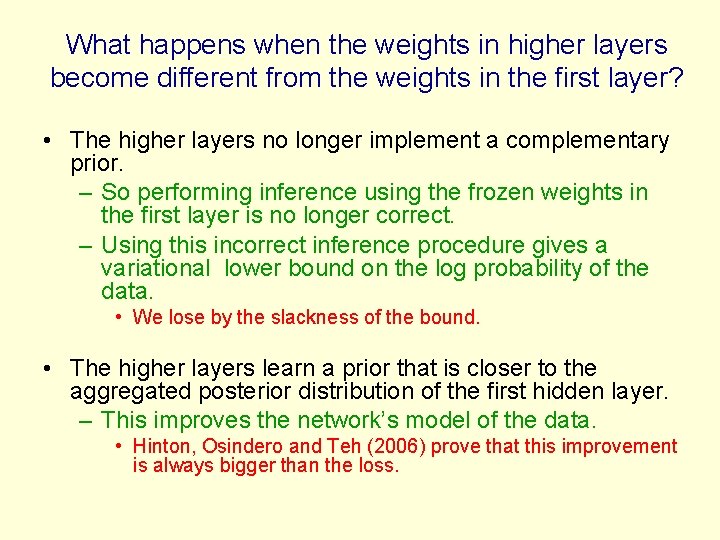 What happens when the weights in higher layers become different from the weights in the first layer?

• The higher layers no longer implement a complementary prior.
– So performing inference using the frozen weights in the first layer is no longer correct.
– Using this incorrect inference procedure gives a variational lower bound on the log probability of the data.
• We lose by the slackness of the bound.

• The higher layers learn a prior that is closer to the aggregated posterior distribution of the first hidden layer.
– This improves the network's model of the data.
• Hinton, Osindero and Teh (2006) prove that this improvement is always bigger than the loss.